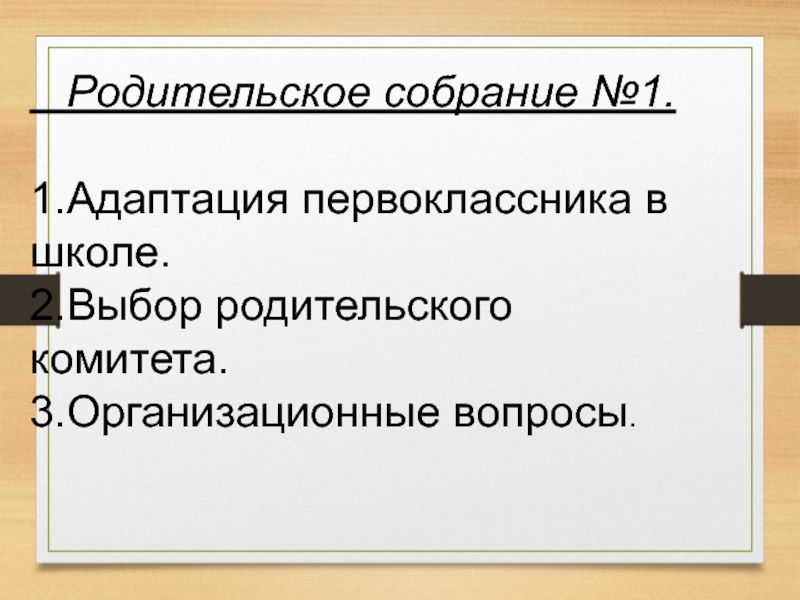 Родительское собрание №1.

1.Адаптация первоклассника в школе.
2.Выбор родительского комитета.
3.Организационные вопросы.